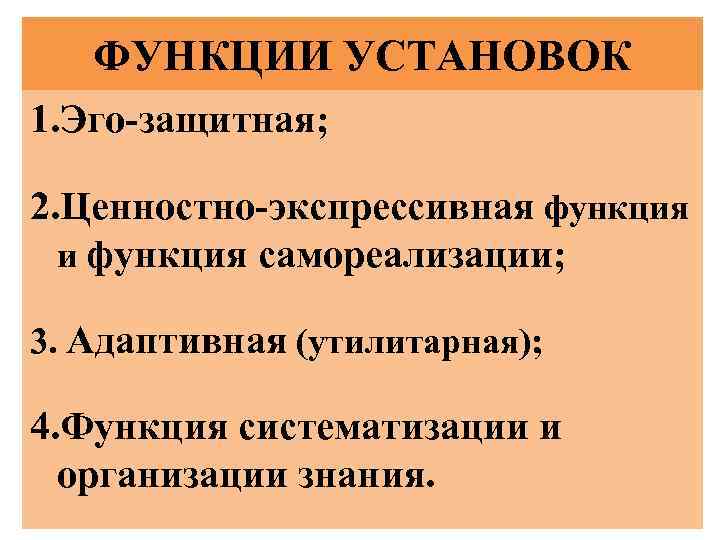 ФУНКЦИИ УСТАНОВОК

1.Эго-защитная;

2.Ценностно-экспрессивная функция и функция самореализации;

3. Адаптивная (утилитарная);

4.Функция систематизации и организации знания.